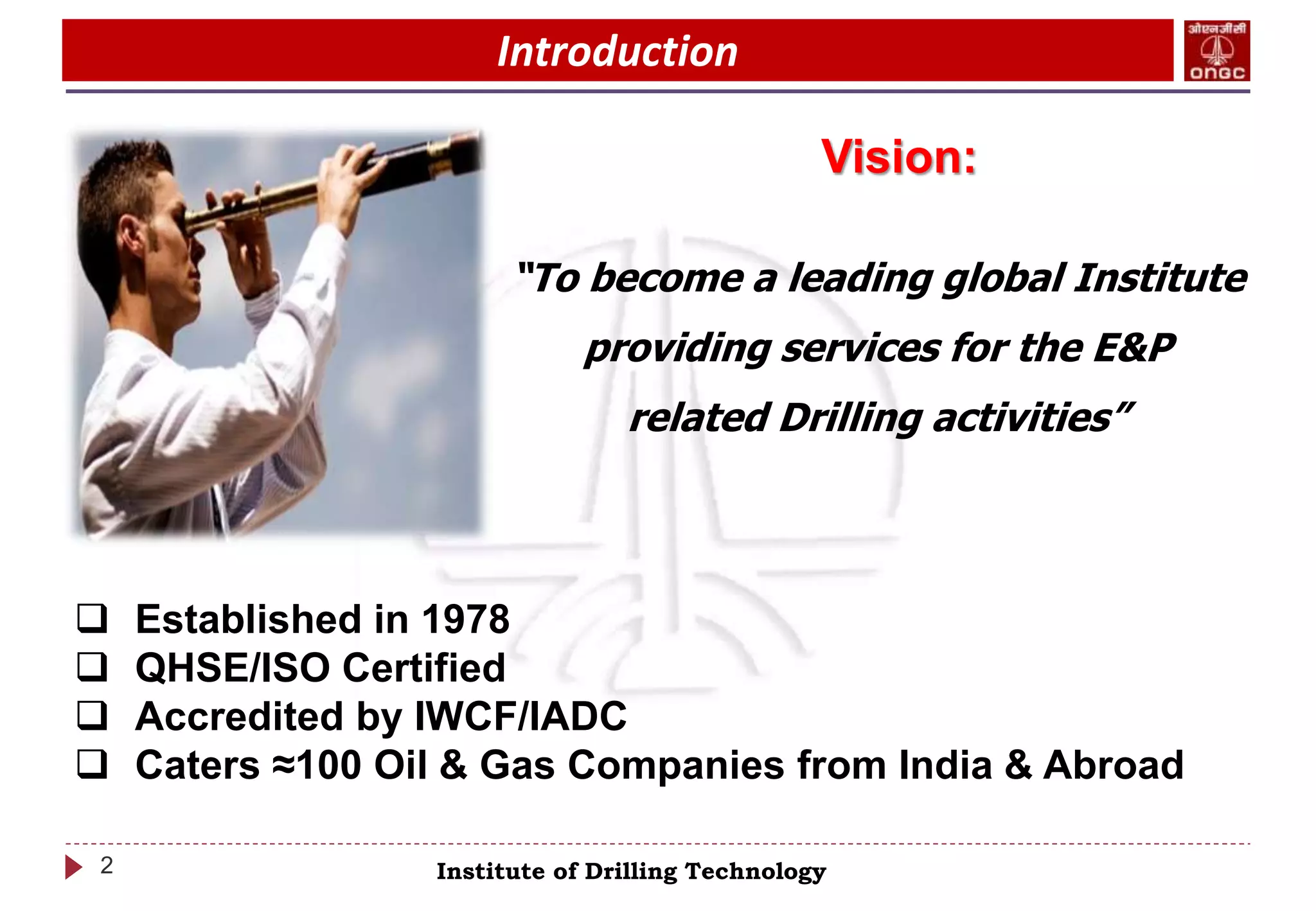 Introduction

ओएनजीसी
ONGC

Vision:

"To become a leading global Institute providing services for the E&P related Drilling activities"

❑ Established in 1978
❑ QHSE/ISO Certified
❑ Accredited by IWCF/IADC
❑ Caters ≈100 Oil & Gas Companies from India & Abroad

2

Institute of Drilling Technology